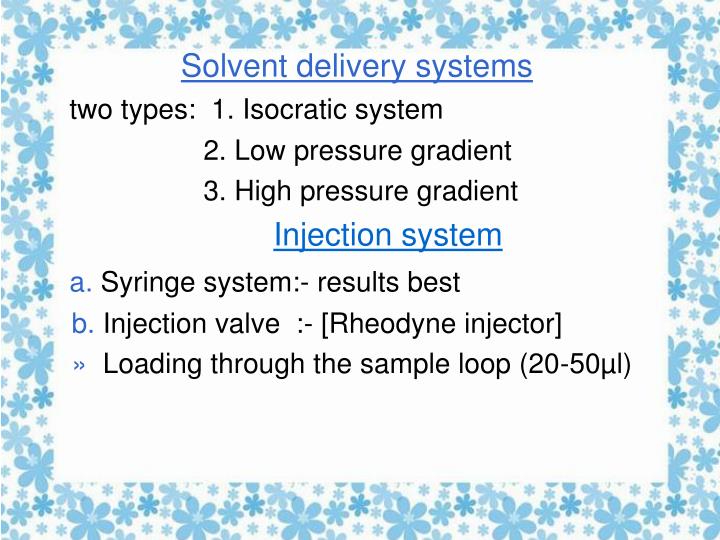 Solvent delivery systems

two types: 1. Isocratic system
2. Low pressure gradient
3. High pressure gradient

Injection system

a. Syringe system:- results best
b. Injection valve :- [Rheodyne injector]
» Loading through the sample loop (20-50µl)